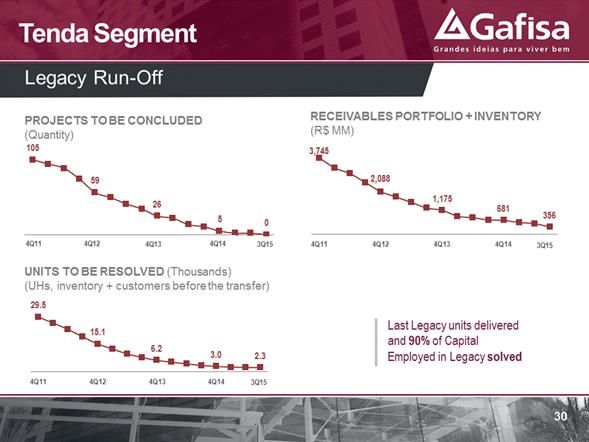 Tenda Segment

Gafisa
Grandes ideias para viver bem

Legacy Run-Off

PROJECTS TO BE CONCLUDED
(Quantity)

105
59
26
5
0
4Q11 4Q12 4Q13 4Q14 3Q15

RECEIVABLES PORTFOLIO + INVENTORY
(R$ MM)

3,745
2,088
1,175
681
356
4Q11 4Q12 4Q13 4Q14 3Q15

UNITS TO BE RESOLVED (Thousands)
(UHs, inventory + customers before the transfer)

29.5
15.1
6.2
3.0
2.3
4Q11 4Q12 4Q13 4Q14 3Q15

Last Legacy units delivered and 90% of Capital Employed in Legacy solved

30